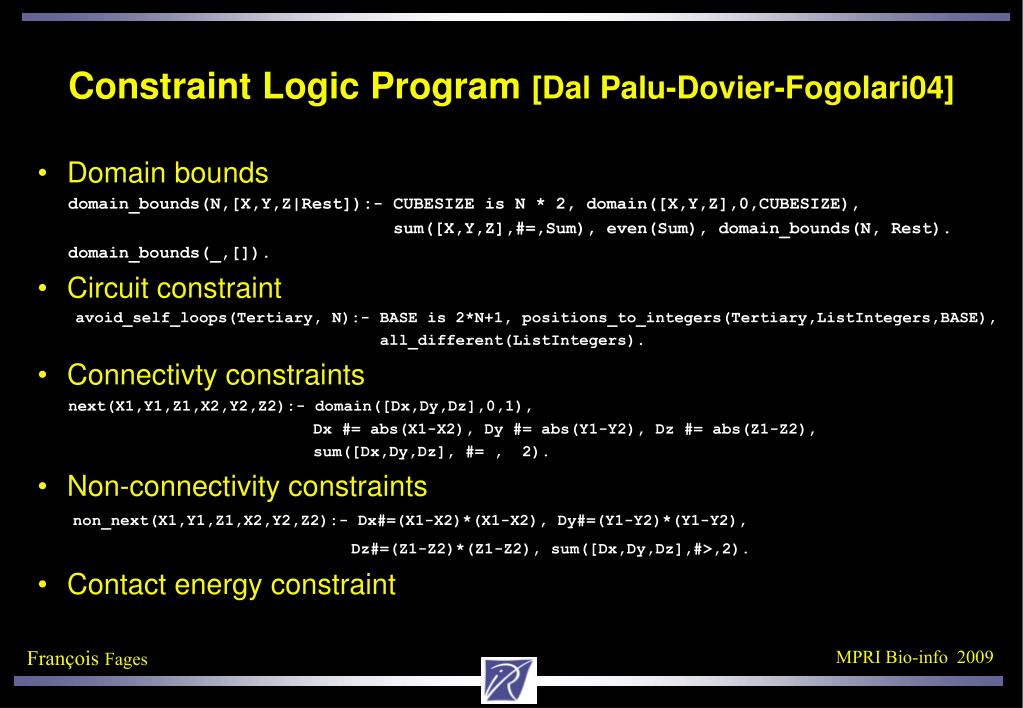 Constraint Logic Program [Dal Palu-Dovier-Fogolari04]

• Domain bounds

domain_bounds(N,[X,Y,Z|Rest]):- CUBESIZE is N * 2, domain([X,Y,Z],0,CUBESIZE), sum([X,Y,Z],#=,Sum), even(Sum), domain_bounds(N, Rest).
domain_bounds(_,[]).

• Circuit constraint

avoid_self_loops(Tertiary, N):- BASE is 2*N+1, positions_to_integers(Tertiary,ListIntegers,BASE), all_different(ListIntegers).

• Connectivty constraints

next(X1,Y1,Z1,X2,Y2,Z2):- domain([Dx,Dy,Dz],0,1), Dx #= abs(X1-X2), Dy #= abs(Y1-Y2), Dz #= abs(Z1-Z2), sum([Dx,Dy,Dz], #= , 2).

• Non-connectivity constraints

non_next(X1,Y1,Z1,X2,Y2,Z2):- Dx#=(X1-X2)*(X1-X2), Dy#=(Y1-Y2)*(Y1-Y2), Dz#=(Z1-Z2)*(Z1-Z2), sum([Dx,Dy,Dz],#>,2).

• Contact energy constraint

François Fages

MPRI Bio-info 2009